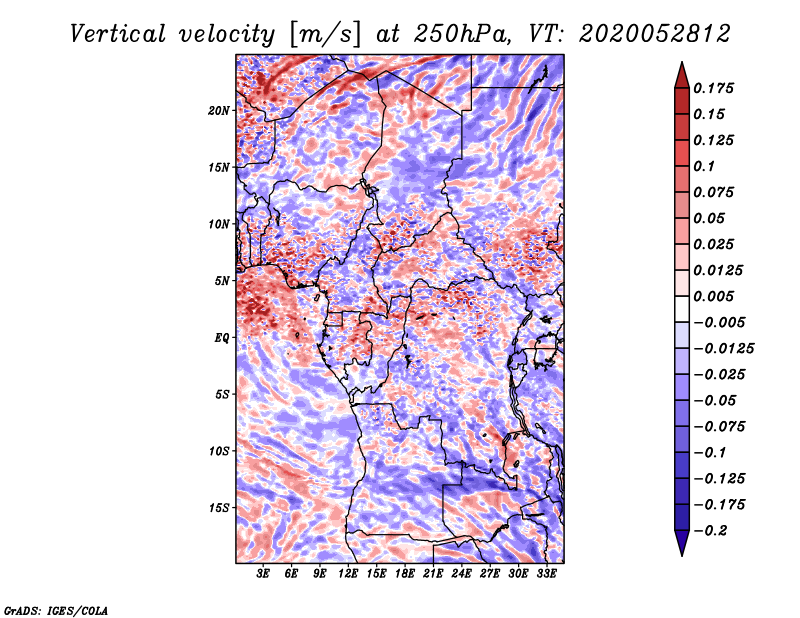 Vertical velocity [m/s] at 250hPa, VT: 2020052812

20N
15N
10N
5N
EQ
5S
10S
15S

3E 6E 9E 12E 15E 18E 21E 24E 27E 30E 33E

0.175
0.15
0.125
0.1
0.075
0.05
0.025
0.0125
0.005
−0.005
−0.0125
−0.025
−0.05
−0.075
−0.1
−0.125
−0.175
−0.2

GrADS: IGES/COLA